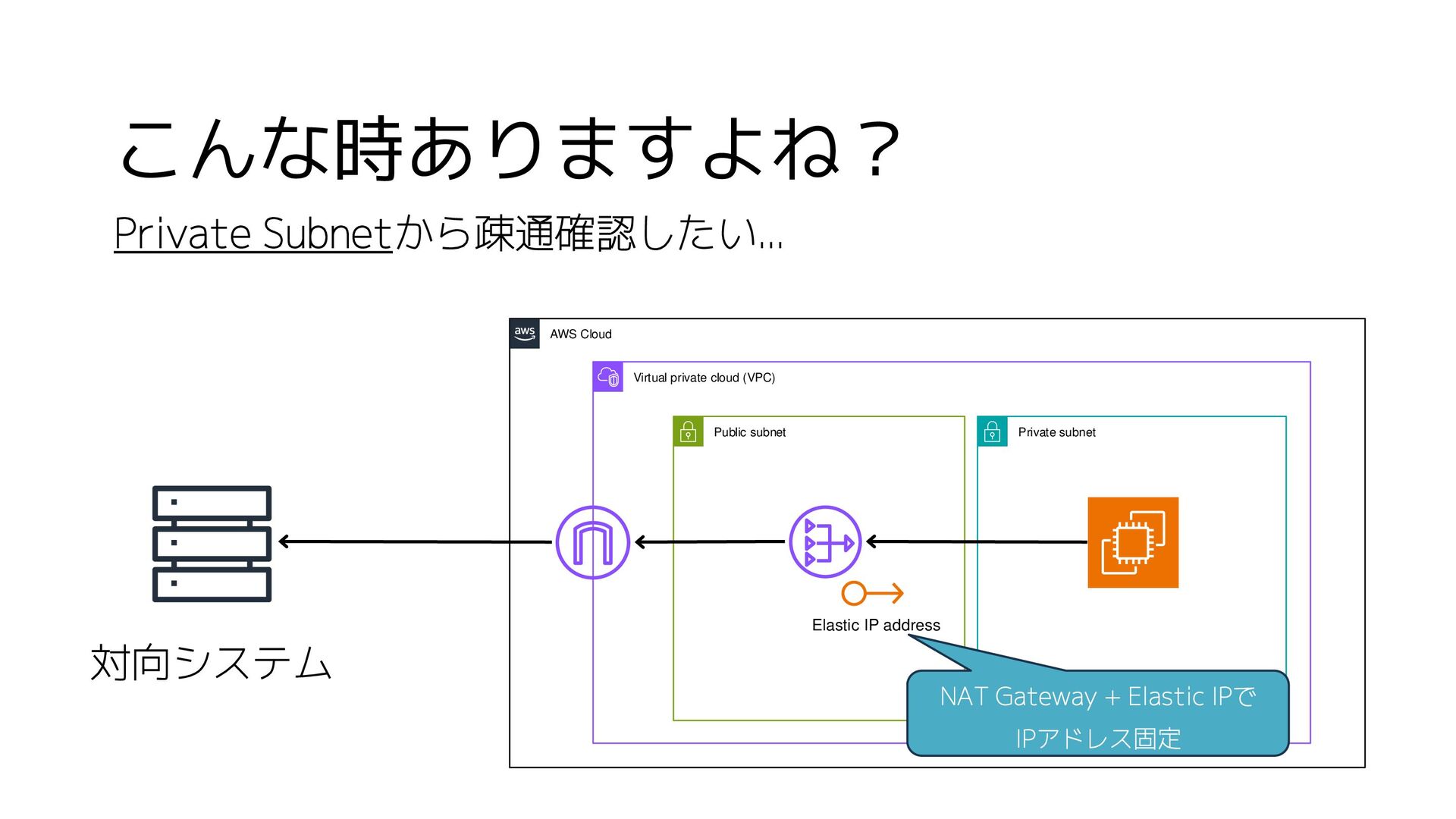 こんな時ありますよね？

Private Subnetから疎通確認したい…

aws

AWS Cloud

Virtual private cloud (VPC)

Public subnet

Private subnet

Elastic IP address

対向システム

NAT Gateway + Elastic IPで IPアドレス固定